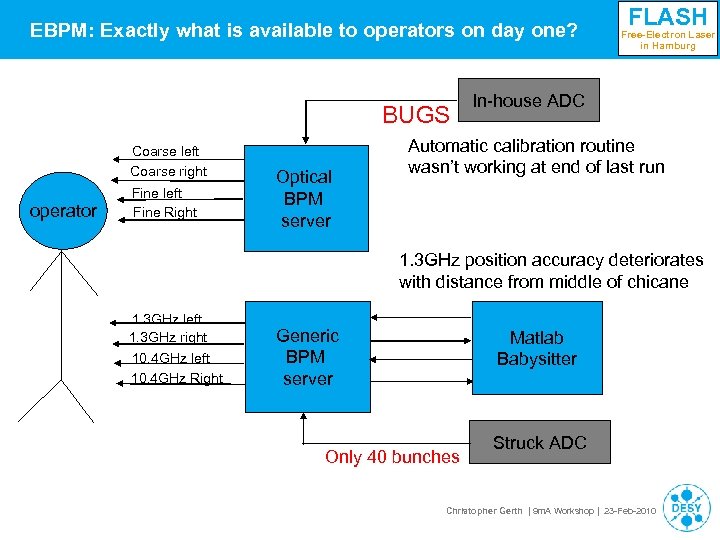 EBPM: Exactly what is available to operators on day one?

FLASH
Free-Electron Laser in Hamburg

In-house ADC

BUGS

Automatic calibration routine wasn't working at end of last run

Coarse left
Coarse right
Fine left
Fine Right

operator

Optical BPM server

1.3GHz position accuracy deteriorates with distance from middle of chicane

1.3GHz left
1.3GHz right
10.4GHz left
10.4GHz Right

Generic BPM server

Matlab Babysitter

Struck ADC

Only 40 bunches

Christopher Gerth | 9mA Workshop | 23-Feb-2010

DESY